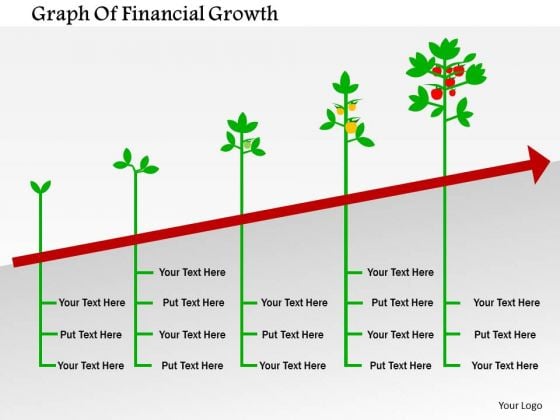 Graph Of Financial Growth

Your Text Here
Put Text Here
Your Text Here

Your Text Here
Put Text Here
Your Text Here
Put Text Here

Your Text Here
Put Text Here
Your Text Here

Your Text Here
Put Text Here
Your Text Here
Put Text Here

Your Text Here
Put Text Here
Your Text Here

Your Logo